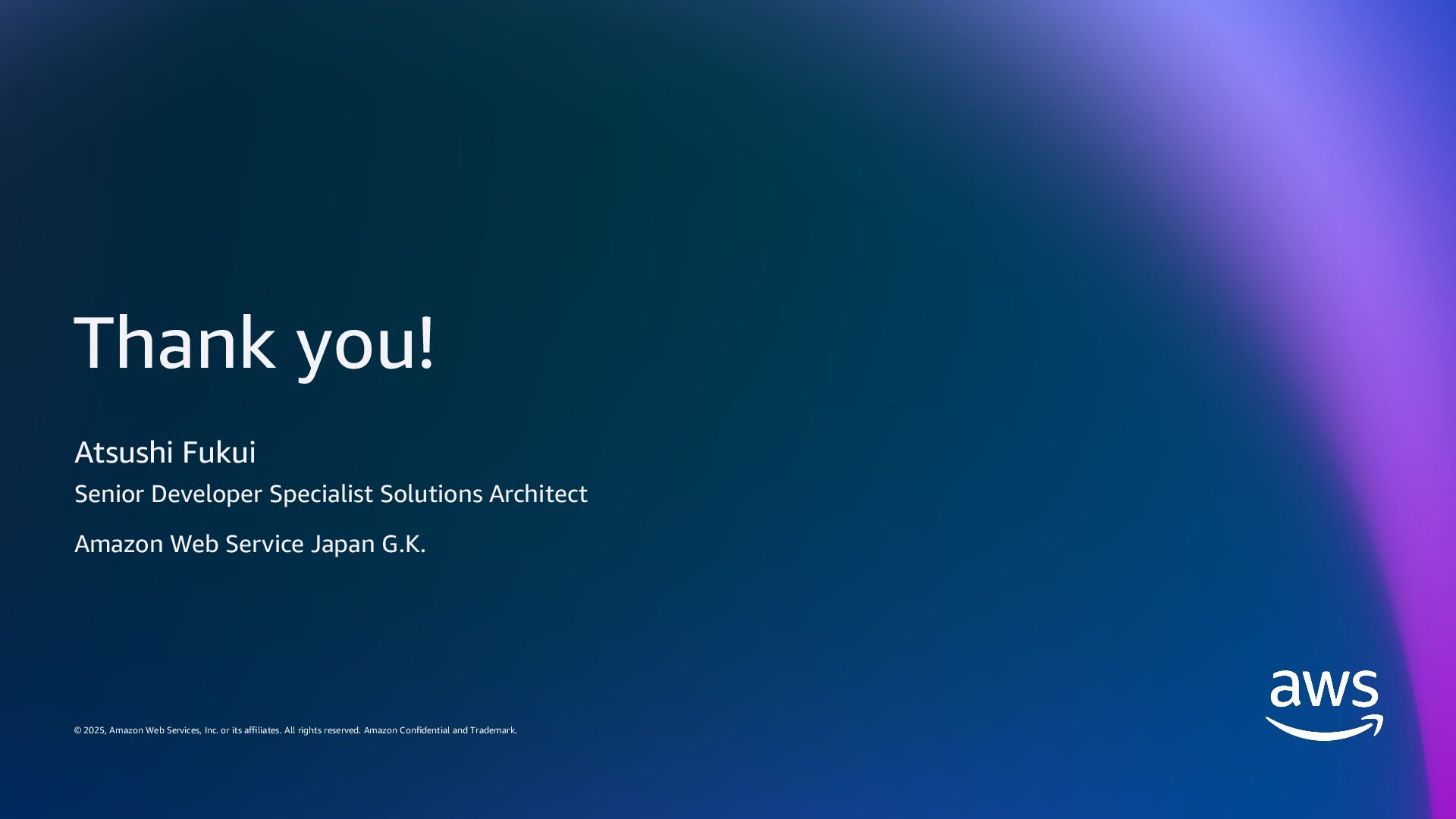 Thank you!

Atsushi Fukui

Senior Developer Specialist Solutions Architect

Amazon Web Service Japan G.K.

© 2025, Amazon Web Services, Inc. or its affiliates. All rights reserved. Amazon Confidential and Trademark.

aws